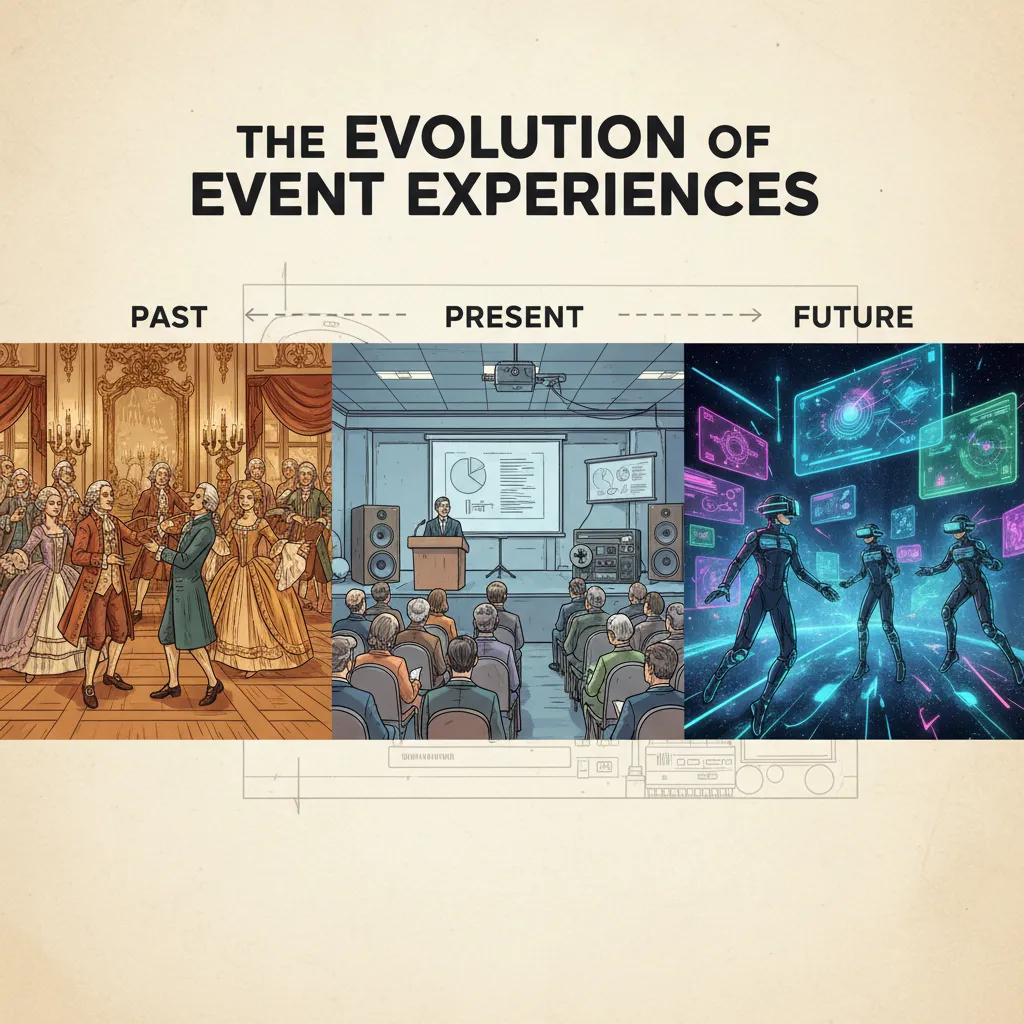 THE EVOLUTION OF EVENT EXPERIENCES

PAST

PRESENT

FUTURE